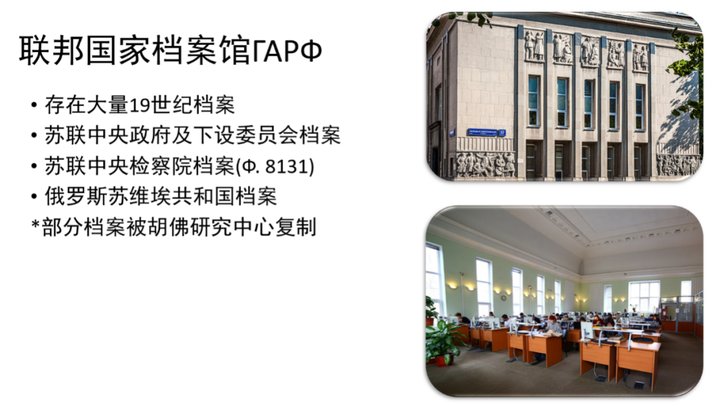 联邦国家档案馆ГАРФ

• 存在大量19世纪档案
• 苏联中央政府及下设委员会档案
• 苏联中央检察院档案(Ф. 8131)
• 俄罗斯苏维埃共和国档案
*部分档案被胡佛研究中心复制